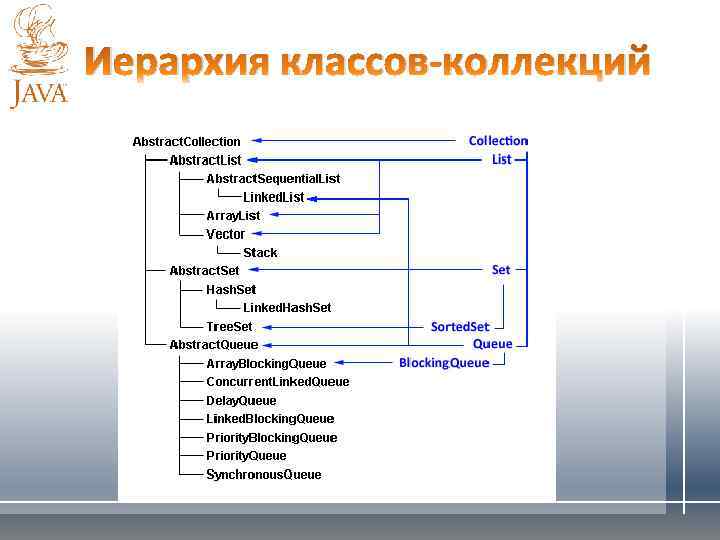 JAVA

Иерархия классов-коллекций

AbstractCollection
AbstractList
AbstractSequentialList
LinkedList
ArrayList
Vector
Stack
AbstractSet
HashSet
LinkedHashSet
TreeSet
AbstractQueue
ArrayBlockingQueue
ConcurrentLinkedQueue
DelayQueue
LinkedBlockingQueue
PriorityBlockingQueue
PriorityQueue
SynchronousQueue

Collection
List
Set
SortedSet
Queue
BlockingQueue